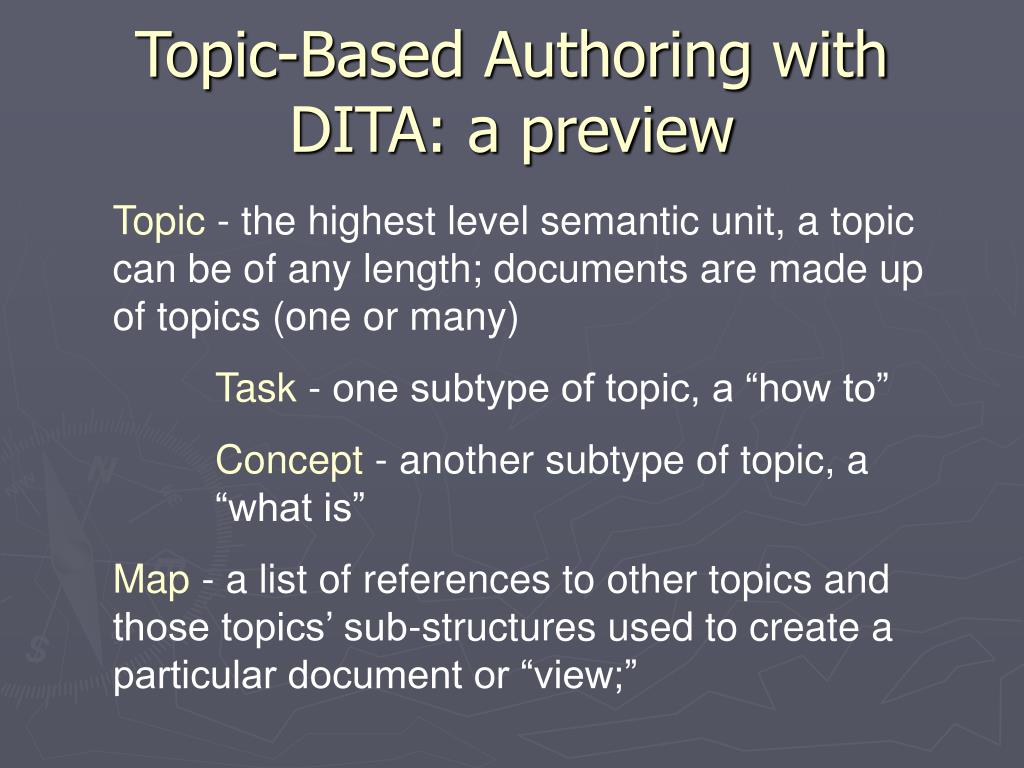 Topic-Based Authoring with DITA: a preview

Topic - the highest level semantic unit, a topic can be of any length; documents are made up of topics (one or many)

Task - one subtype of topic, a “how to”

Concept - another subtype of topic, a “what is”

Map - a list of references to other topics and those topics’ sub-structures used to create a particular document or “view;”